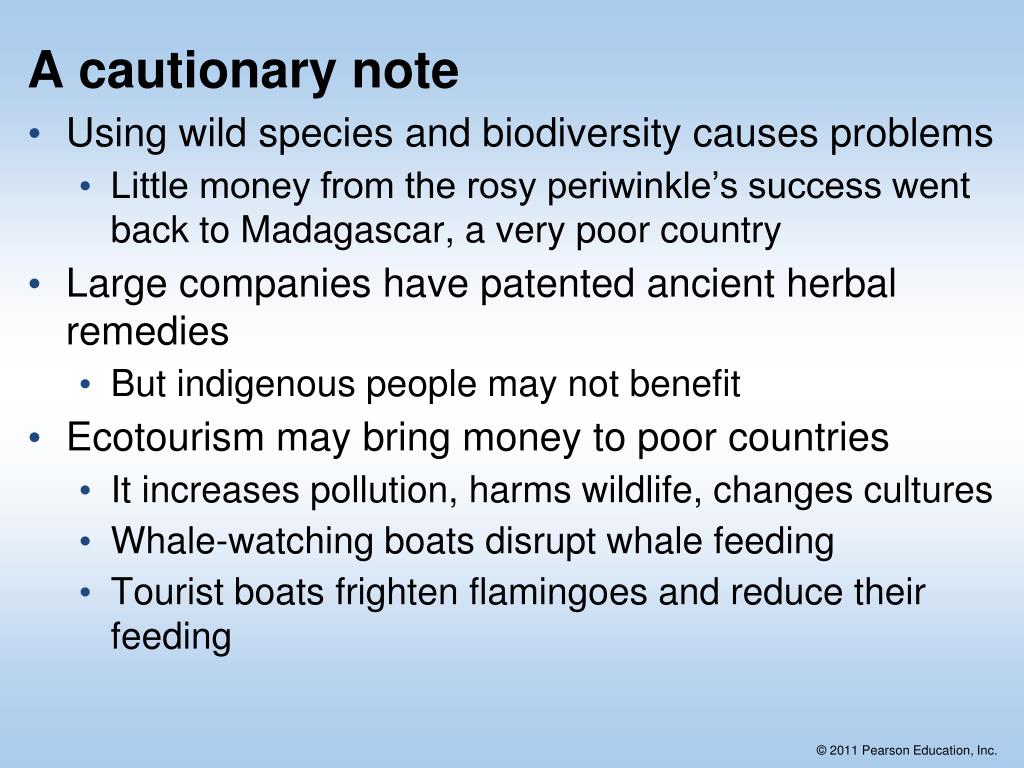 A cautionary note

• Using wild species and biodiversity causes problems
  • Little money from the rosy periwinkle's success went back to Madagascar, a very poor country
• Large companies have patented ancient herbal remedies
  • But indigenous people may not benefit
• Ecotourism may bring money to poor countries
  • It increases pollution, harms wildlife, changes cultures
  • Whale-watching boats disrupt whale feeding
  • Tourist boats frighten flamingoes and reduce their feeding

© 2011 Pearson Education, Inc.